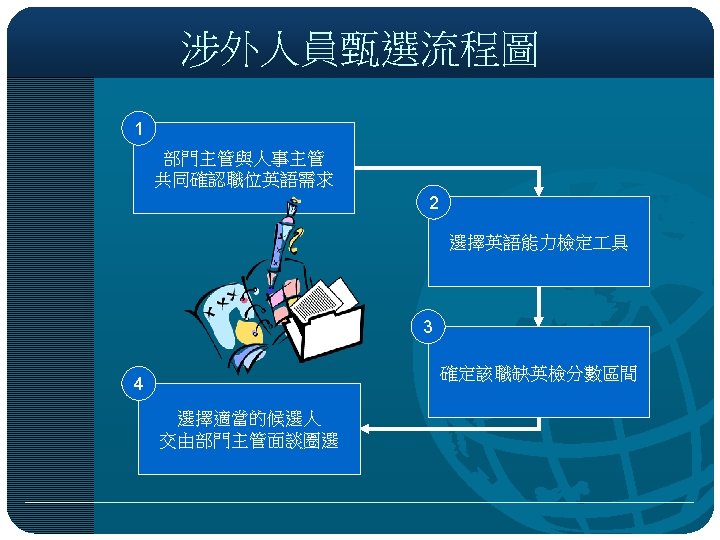 涉外人員甄選流程圖

1
部門主管與人事主管
共同確認職位英語需求

2
選擇英語能力檢定工具

3
確定該職缺英檢分數區間

4
選擇適當的候選人
交由部門主管面談圈選